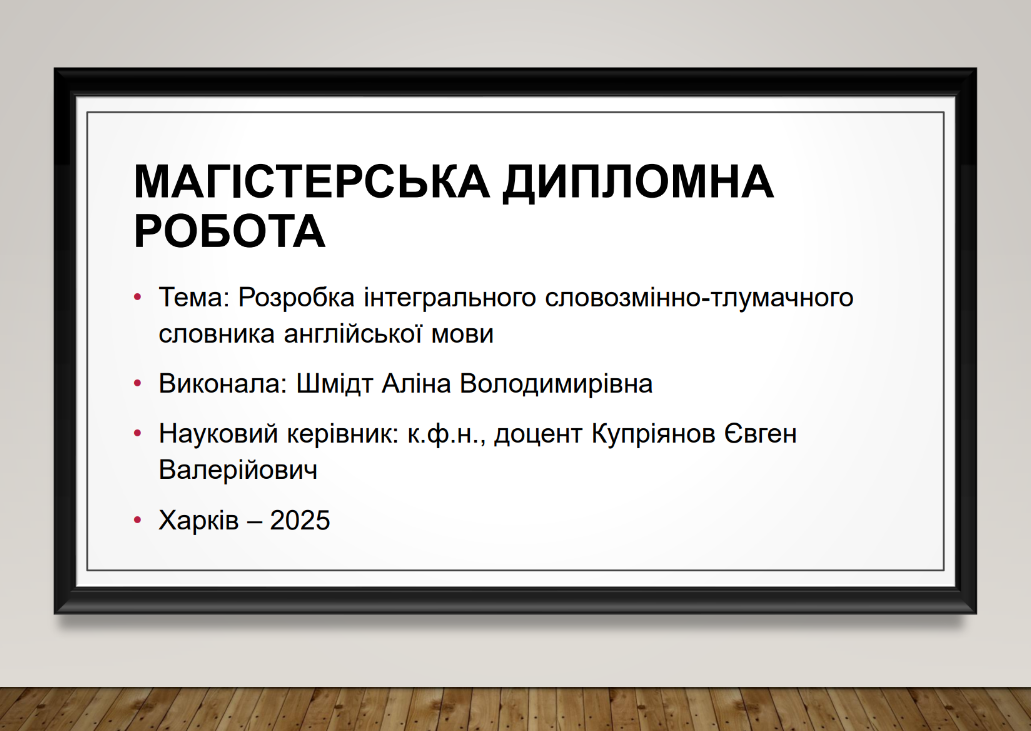 МАГІСТЕРСЬКА ДИПЛОМНА РОБОТА

• Тема: Розробка інтегрального словозмінно-тлумачного словника англійської мови

• Виконала: Шмідт Аліна Володимирівна

• Науковий керівник: к.ф.н., доцент Купріянов Євген Валерійович

• Харків – 2025